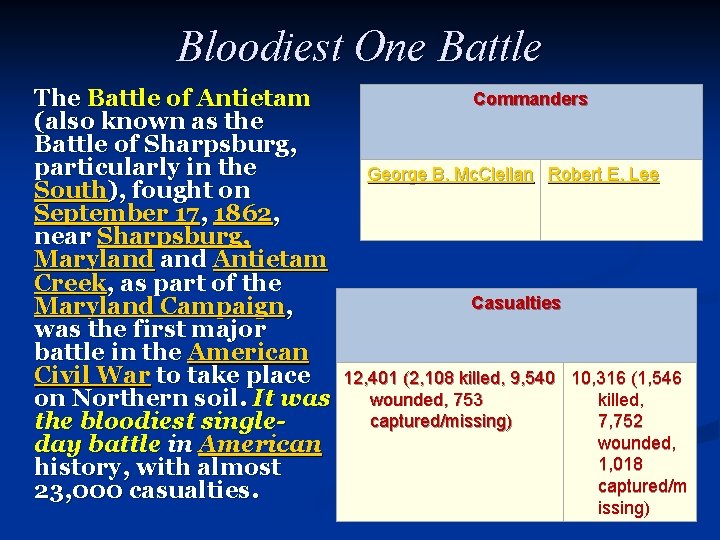 Bloodiest One Battle

The Battle of Antietam (also known as the Battle of Sharpsburg, particularly in the South), fought on September 17, 1862, near Sharpsburg, Maryland and Antietam Creek, as part of the Maryland Campaign, was the first major battle in the American Civil War to take place on Northern soil. It was the bloodiest single-day battle in American history, with almost 23,000 casualties.

| Commanders | |
|---|---|
| George B. McClellan | Robert E. Lee |

| Casualties | |
|---|---|
| 12,401 (2,108 killed, 9,540 wounded, 753 captured/missing) | 10,316 (1,546 killed, 7,752 wounded, 1,018 captured/missing) |